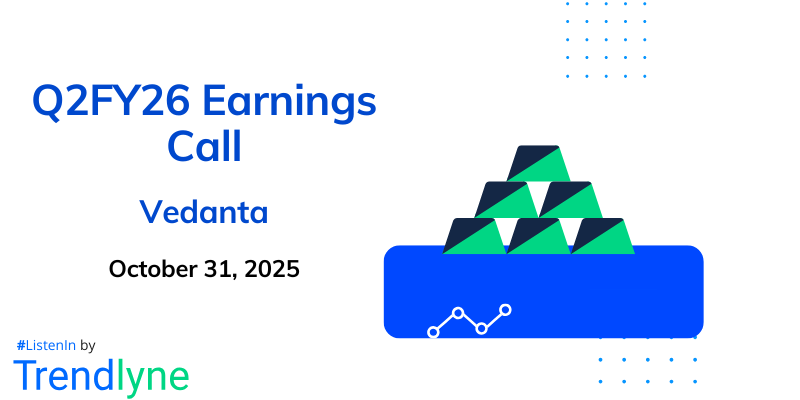 Q2FY26 Earnings Call

Vedanta

October 31, 2025

#ListenIn by

Trendlyne